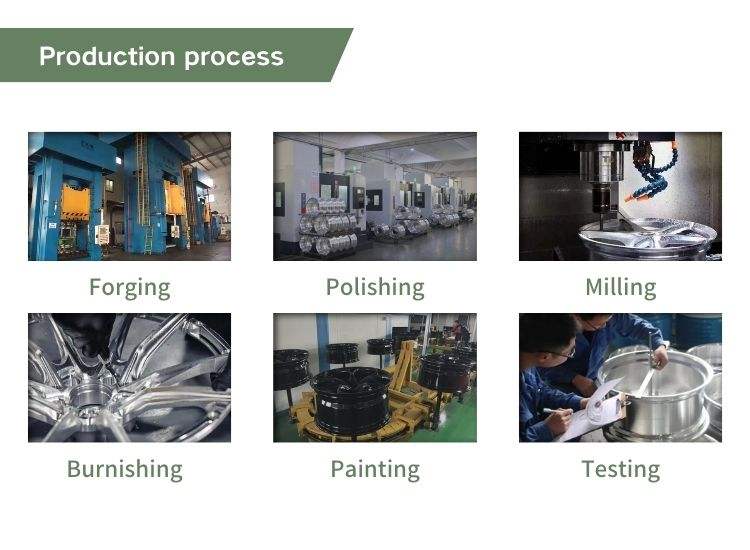 Production process

Forging

Polishing

Milling

Burnishing

Painting

Testing